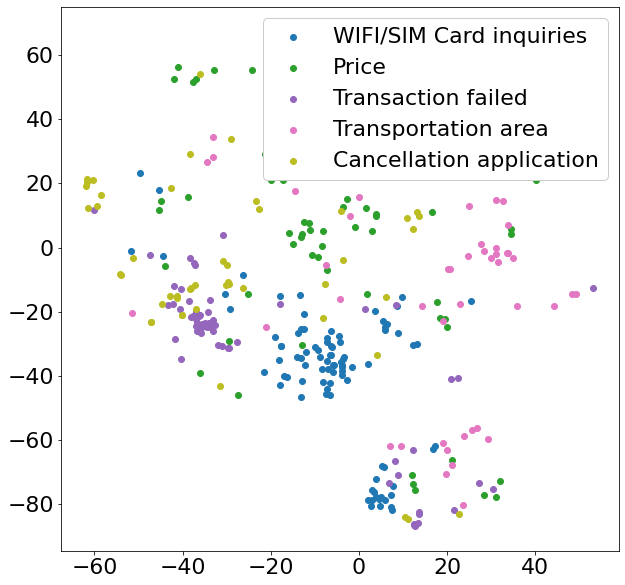 WIFI/SIM Card inquiries
Price
Transaction failed
Transportation area
Cancellation application

60
40
20
0
−20
−40
−60
−80

−60
−40
−20
0
20
40